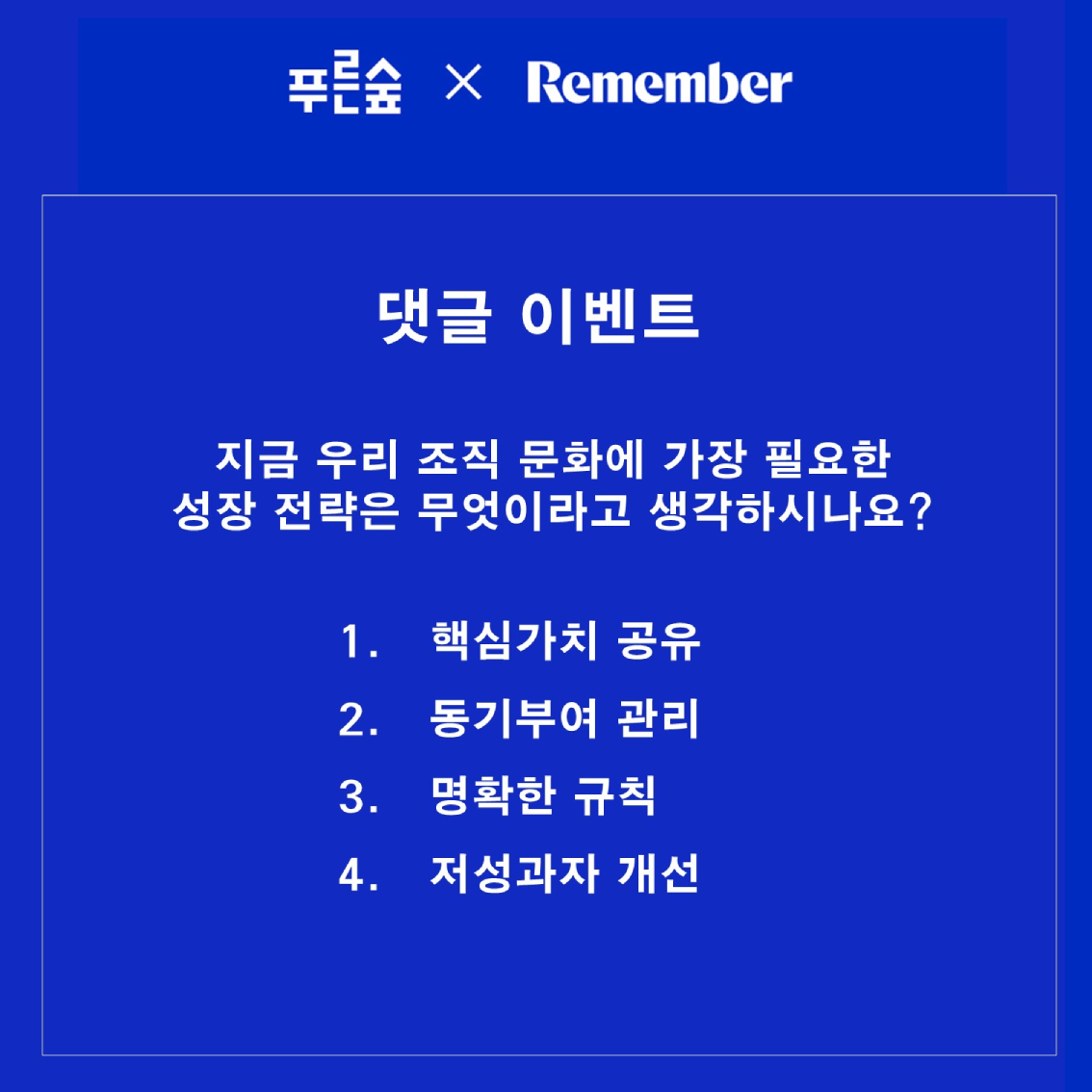 푸른숲 × Remember

댓글 이벤트

지금 우리 조직 문화에 가장 필요한 성장 전략은 무엇이라고 생각하시나요?

1. 핵심가치 공유
2. 동기부여 관리
3. 명확한 규칙
4. 저성과자 개선